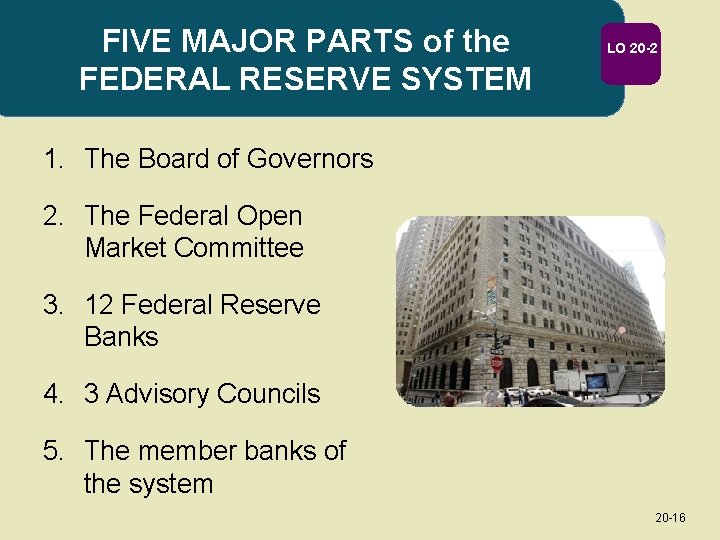 FIVE MAJOR PARTS of the FEDERAL RESERVE SYSTEM

LO 20-2

1. The Board of Governors

2. The Federal Open Market Committee

3. 12 Federal Reserve Banks

4. 3 Advisory Councils

5. The member banks of the system

STOP

20-16